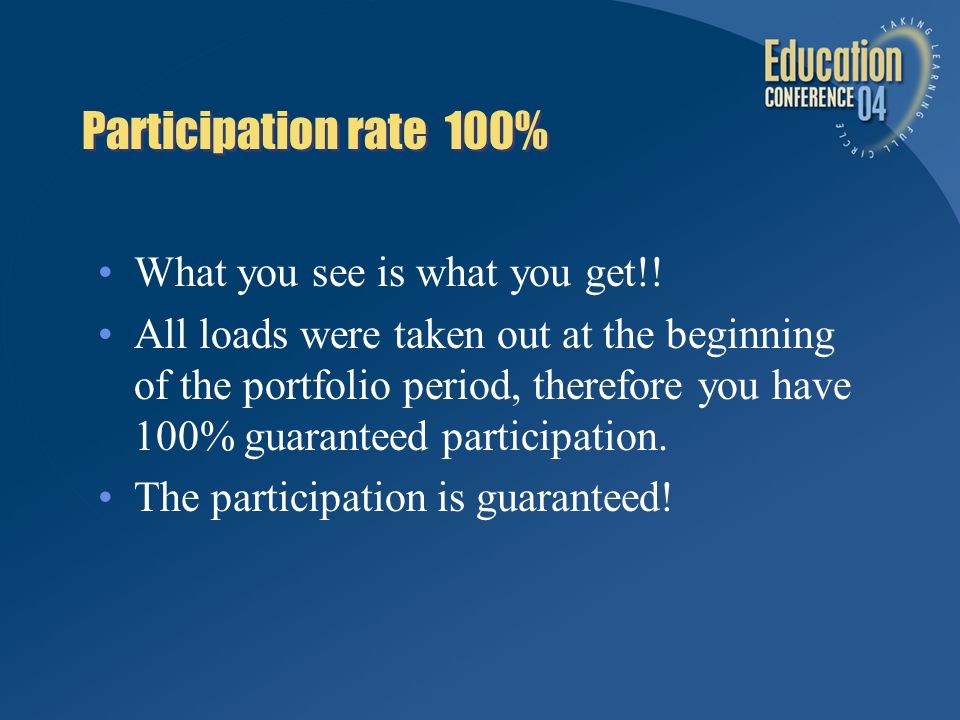 Education CONFERENCE 04
TAKING LEARNING FULL CIRCLE

Participation rate 100%

• What you see is what you get!!
• All loads were taken out at the beginning of the portfolio period, therefore you have 100% guaranteed participation.
• The participation is guaranteed!